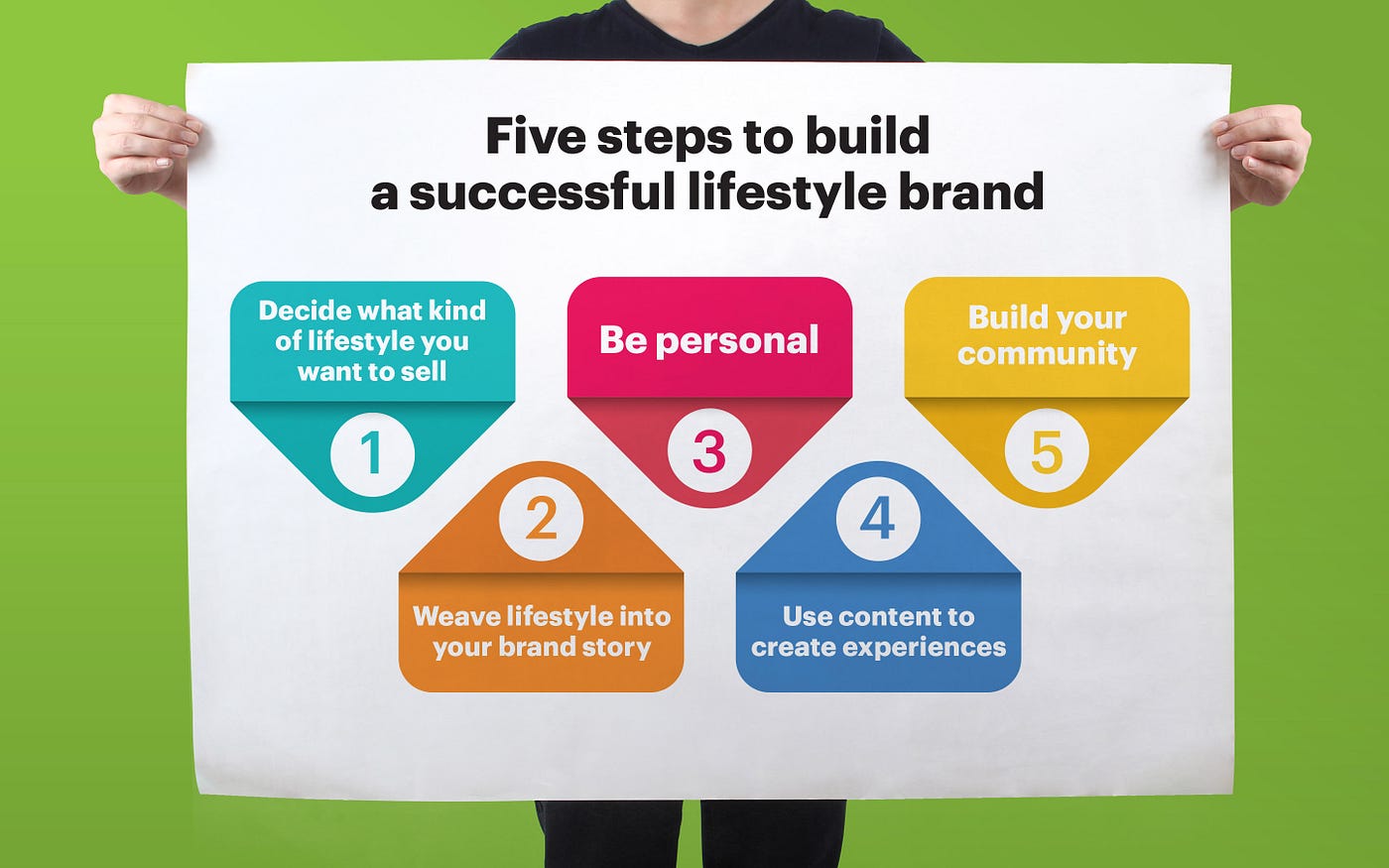 Five steps to build a successful lifestyle brand

Decide what kind of lifestyle you want to sell

1

2

Weave lifestyle into your brand story

Be personal

3

4

Use content to create experiences

Build your community

5